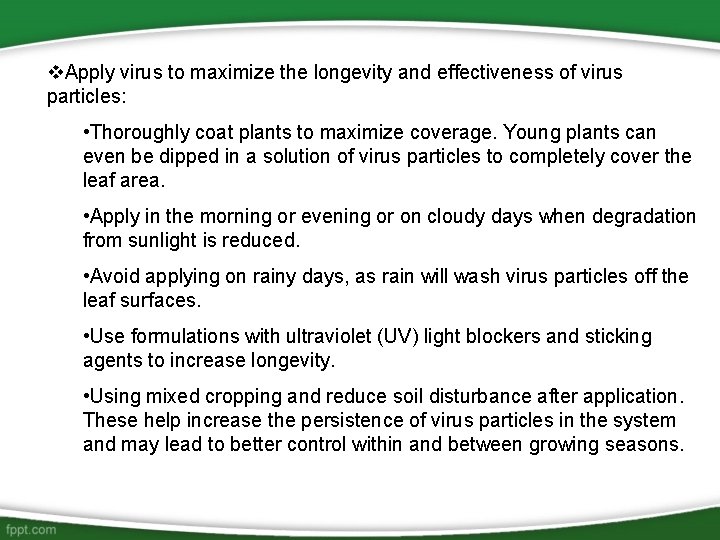 ❖Apply virus to maximize the longevity and effectiveness of virus particles:

•Thoroughly coat plants to maximize coverage. Young plants can even be dipped in a solution of virus particles to completely cover the leaf area.

•Apply in the morning or evening or on cloudy days when degradation from sunlight is reduced.

•Avoid applying on rainy days, as rain will wash virus particles off the leaf surfaces.

•Use formulations with ultraviolet (UV) light blockers and sticking agents to increase longevity.

•Using mixed cropping and reduce soil disturbance after application. These help increase the persistence of virus particles in the system and may lead to better control within and between growing seasons.

fppt.com